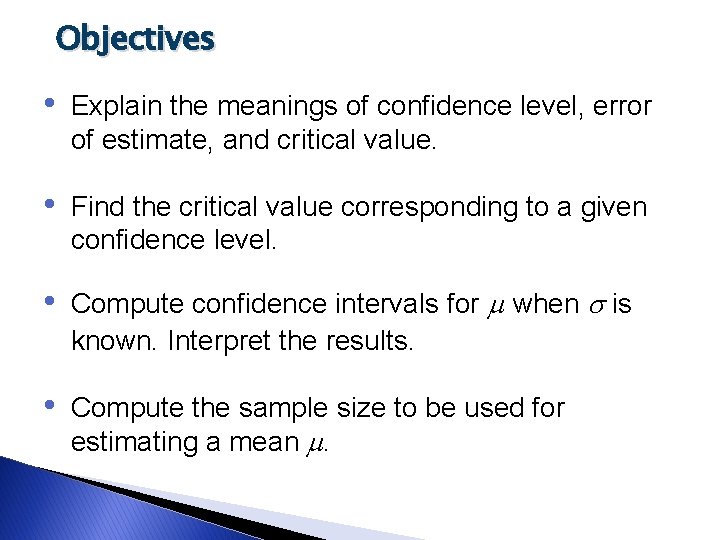 Objectives

• Explain the meanings of confidence level, error of estimate, and critical value.

• Find the critical value corresponding to a given confidence level.

• Compute confidence intervals for $\mu$ when $\sigma$ is known. Interpret the results.

• Compute the sample size to be used for estimating a mean $\mu$.